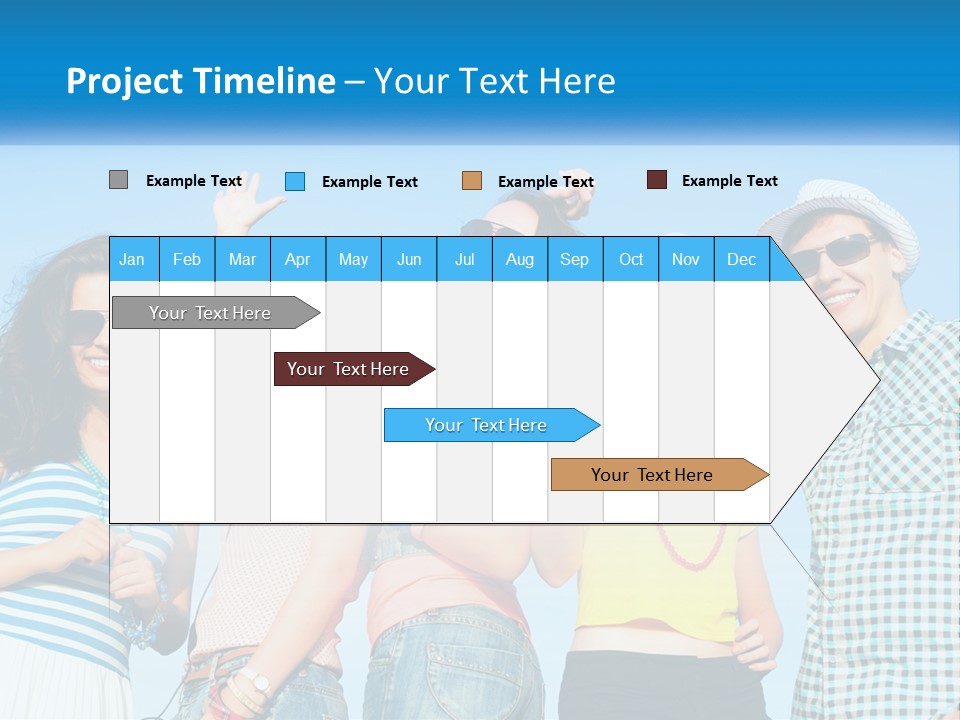 Project Timeline – Your Text Here

Example Text Example Text Example Text Example Text

| Jan | Feb | Mar | Apr | May | Jun | Jul | Aug | Sep | Oct | Nov | Dec |
|---|---|---|---|---|---|---|---|---|---|---|---|

Your Text Here

Your Text Here

Your Text Here

Your Text Here